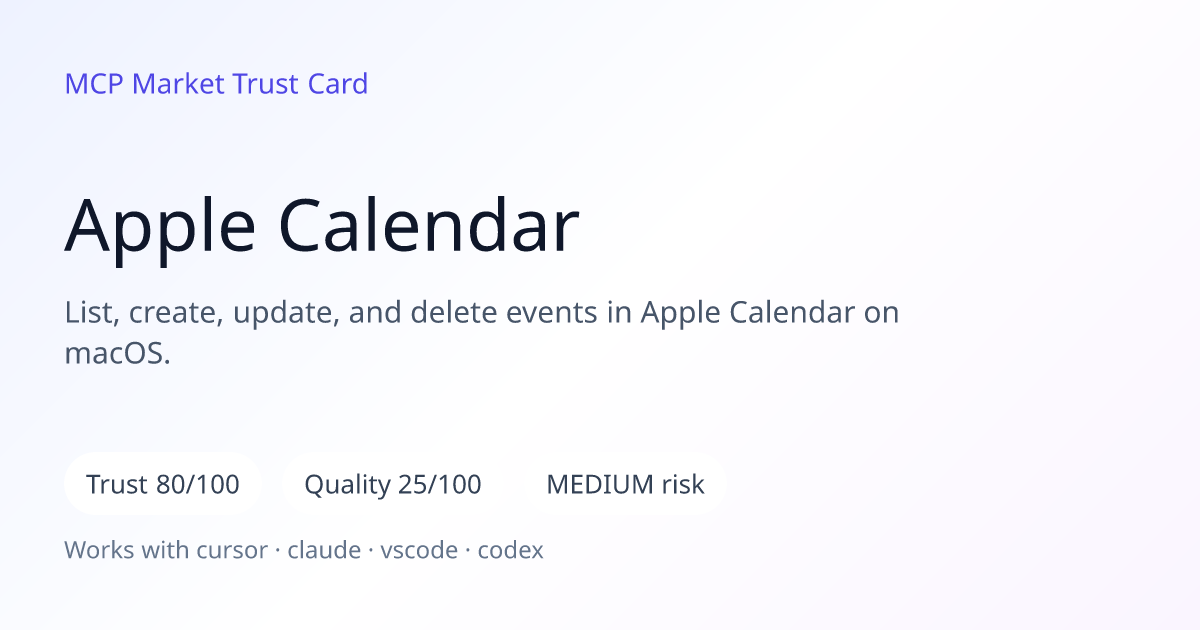 MCP Market Trust Card

Apple Calendar

List, create, update, and delete events in Apple Calendar on macOS.

Trust 80/100

Quality 25/100

MEDIUM risk

Works with cursor · claude · vscode · codex